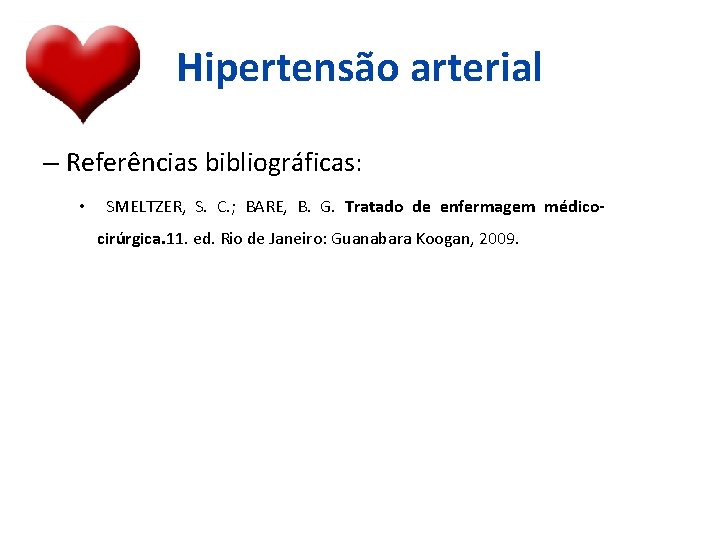 Hipertensão arterial

– Referências bibliográficas:

• SMELTZER, S. C.; BARE, B. G. Tratado de enfermagem médico-cirúrgica.11. ed. Rio de Janeiro: Guanabara Koogan, 2009.